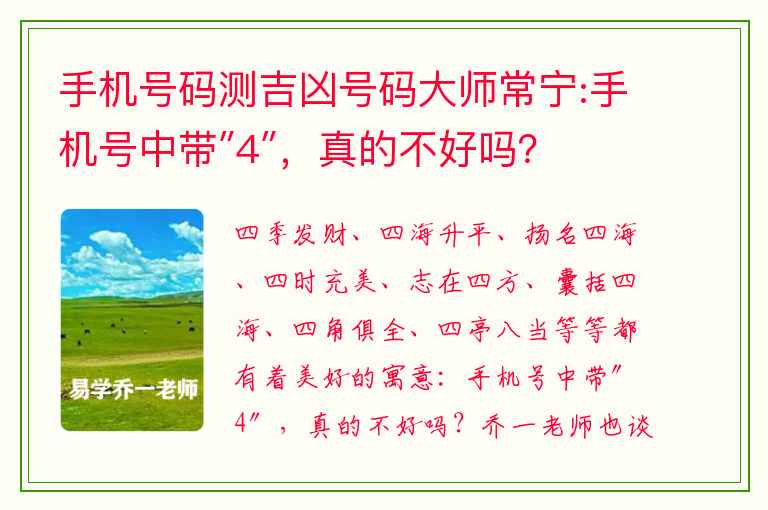 手机号码测吉凶号码大师常宁:手机号中带"4"，真的不好吗?

易学乔一老师

四季发财、四海升平、扬名四海、四时充美、志在四方、囊括四海、四角俱全、四亭八当等等都有着美好的寓意：手机号中带"4"，真的不好吗？乔一老师也谈